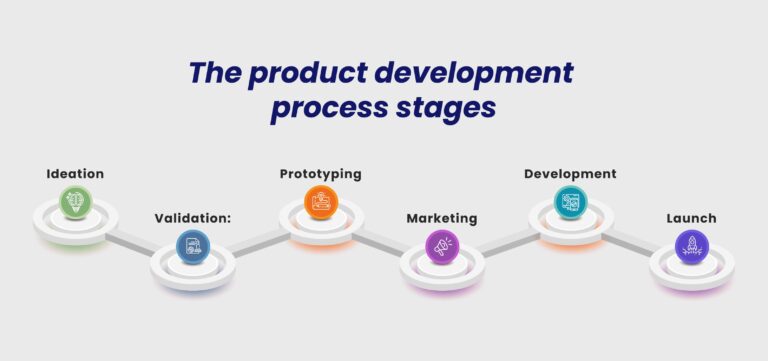 The product development process stages

Ideation

Validation:

Prototyping

Marketing

Development

Launch